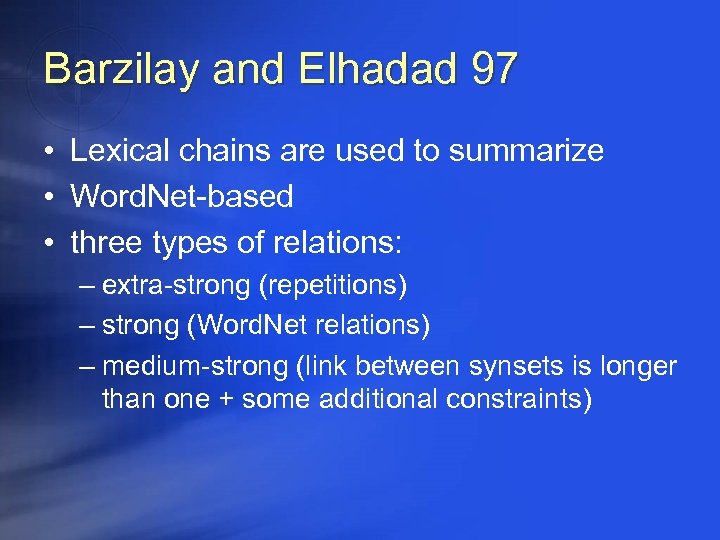 Barzilay and Elhadad 97

• Lexical chains are used to summarize
• WordNet-based
• three types of relations:
– extra-strong (repetitions)
– strong (WordNet relations)
– medium-strong (link between synsets is longer than one + some additional constraints)